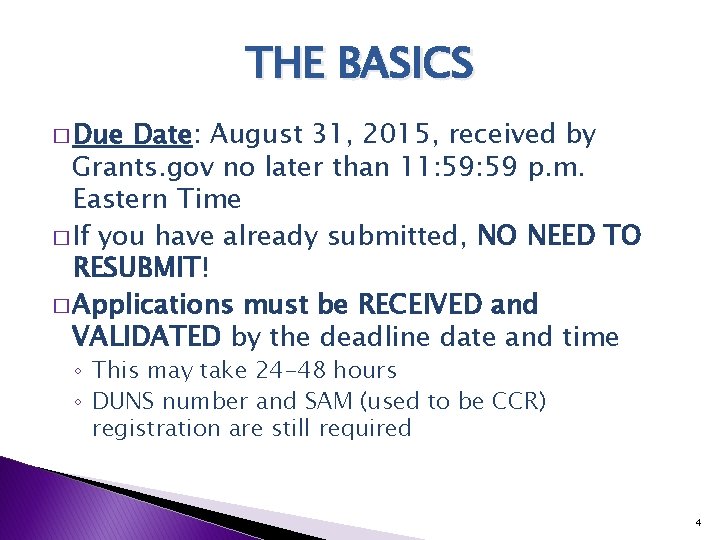 THE BASICS

□ Due Date: August 31, 2015, received by Grants.gov no later than 11:59:59 p.m. Eastern Time

□ If you have already submitted, NO NEED TO RESUBMIT!

□ Applications must be RECEIVED and VALIDATED by the deadline date and time

◦ This may take 24-48 hours
◦ DUNS number and SAM (used to be CCR) registration are still required

4